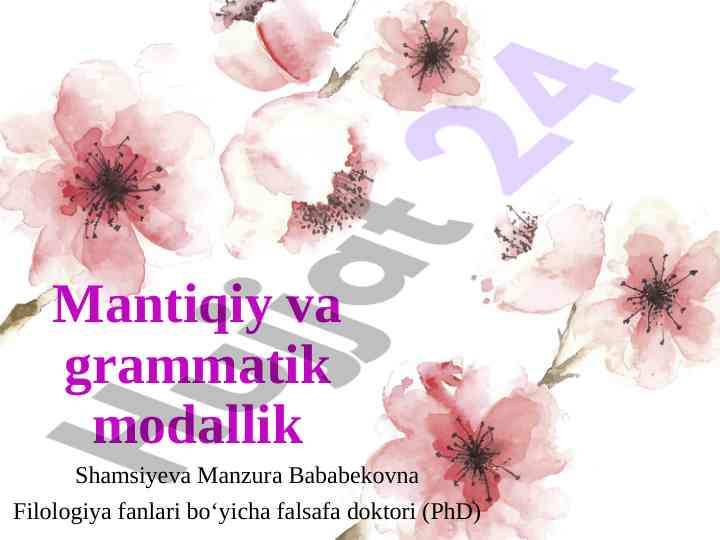 Hujjat 24

Mantiqiy va grammatik modallik

Shamsiyeva Manzura Bababekovna
Filologiya fanlari bo‘yicha falsafa doktori (PhD)